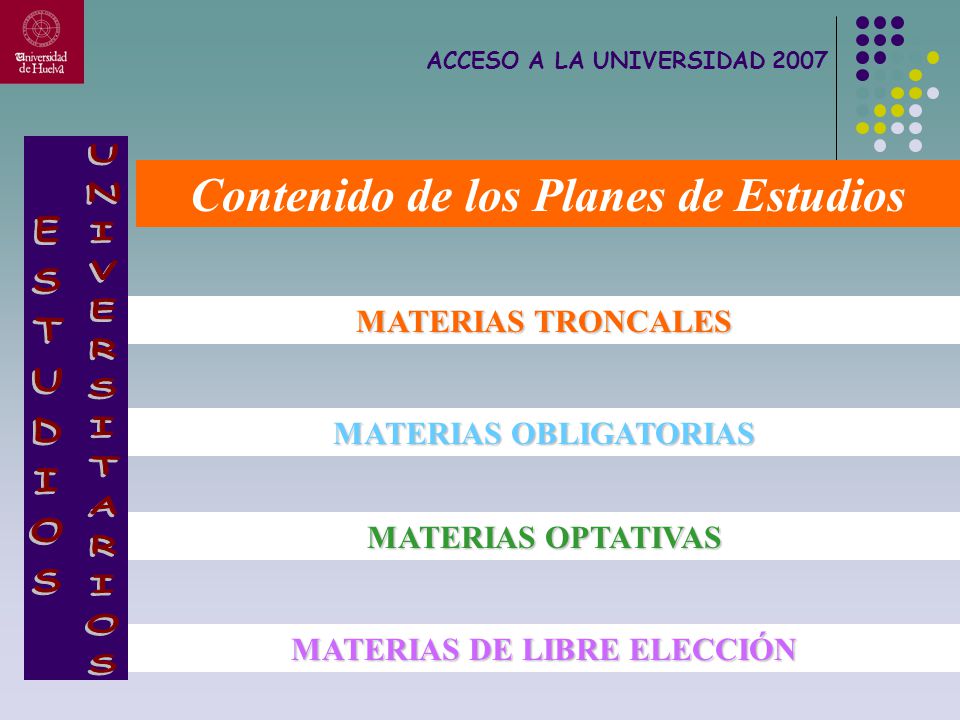 Universidad de Huelva

ACCESO A LA UNIVERSIDAD 2007

ESTUDIOS UNIVERSITARIOS

Contenido de los Planes de Estudios

MATERIAS TRONCALES

MATERIAS OBLIGATORIAS

MATERIAS OPTATIVAS

MATERIAS DE LIBRE ELECCIÓN